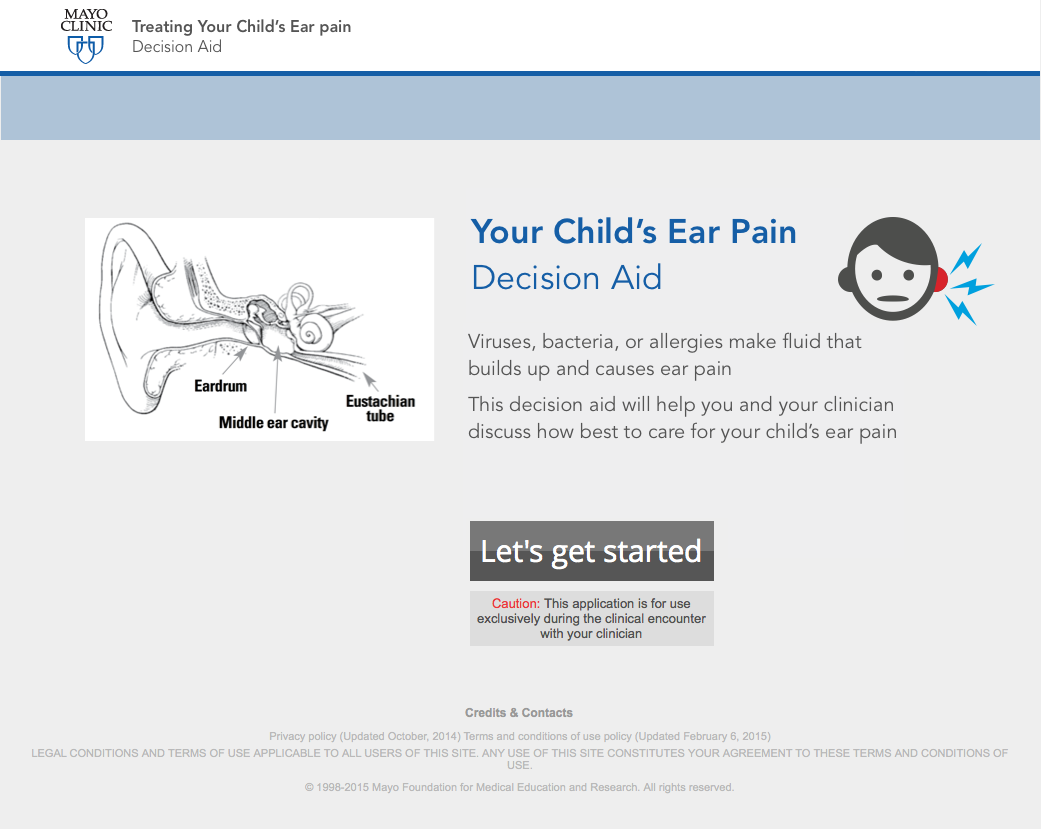 MAYO CLINIC

Treating Your Child's Ear pain
Decision Aid

Eardrum
Middle ear cavity
Eustachian tube

Your Child's Ear Pain
Decision Aid

Viruses, bacteria, or allergies make fluid that builds up and causes ear pain

This decision aid will help you and your clinician discuss how best to care for your child's ear pain

Let's get started

Caution: This application is for use exclusively during the clinical encounter with your clinician

Credits & Contacts

Privacy policy (Updated October, 2014) Terms and conditions of use policy (Updated February 6, 2015)

LEGAL CONDITIONS AND TERMS OF USE APPLICABLE TO ALL USERS OF THIS SITE. ANY USE OF THIS SITE CONSTITUTES YOUR AGREEMENT TO THESE TERMS AND CONDITIONS OF USE.

© 1998-2015 Mayo Foundation for Medical Education and Research. All rights reserved.